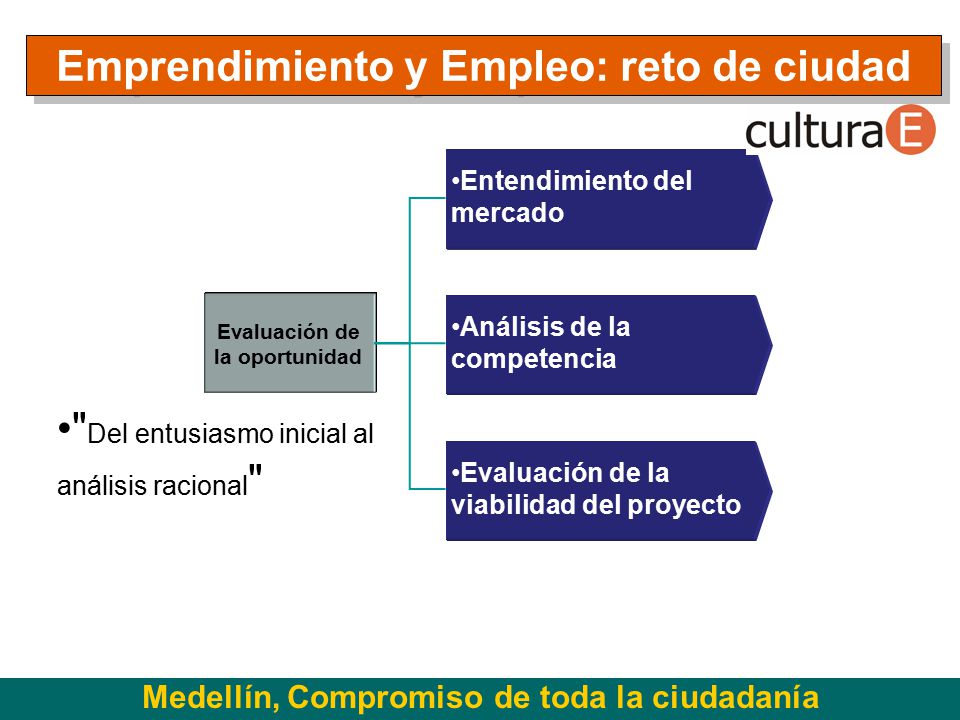 Emprendimiento y Empleo: reto de ciudad

culturaE

Evaluación de la oportunidad

•Entendimiento del mercado

•Análisis de la competencia

•Evaluación de la viabilidad del proyecto

•"Del entusiasmo inicial al análisis racional"

Medellín, Compromiso de toda la ciudadanía